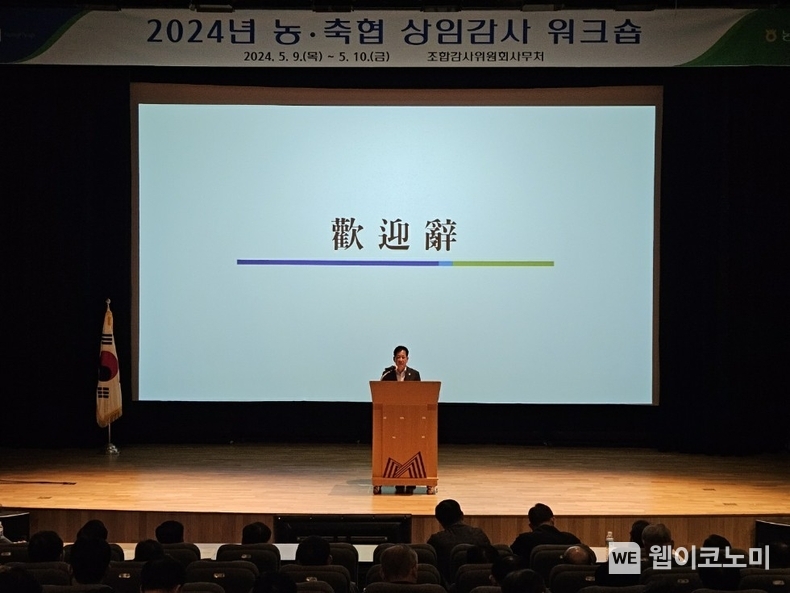 2024년 농·축협 상임감사 워크숍
2024. 5. 9.(목) ~ 5. 10.(금) 조합감사위원회사무처

歡迎辭

WE 웹이코노미